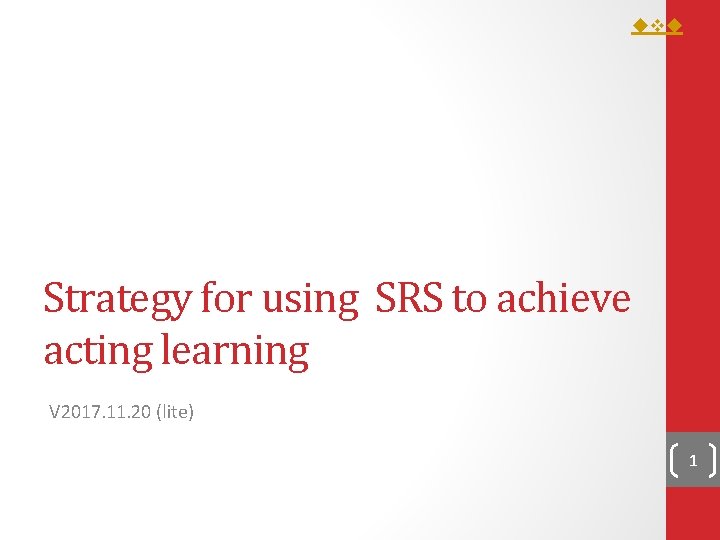 Strategy for using SRS to achieve acting learning

V2017.11.20 (lite)

1